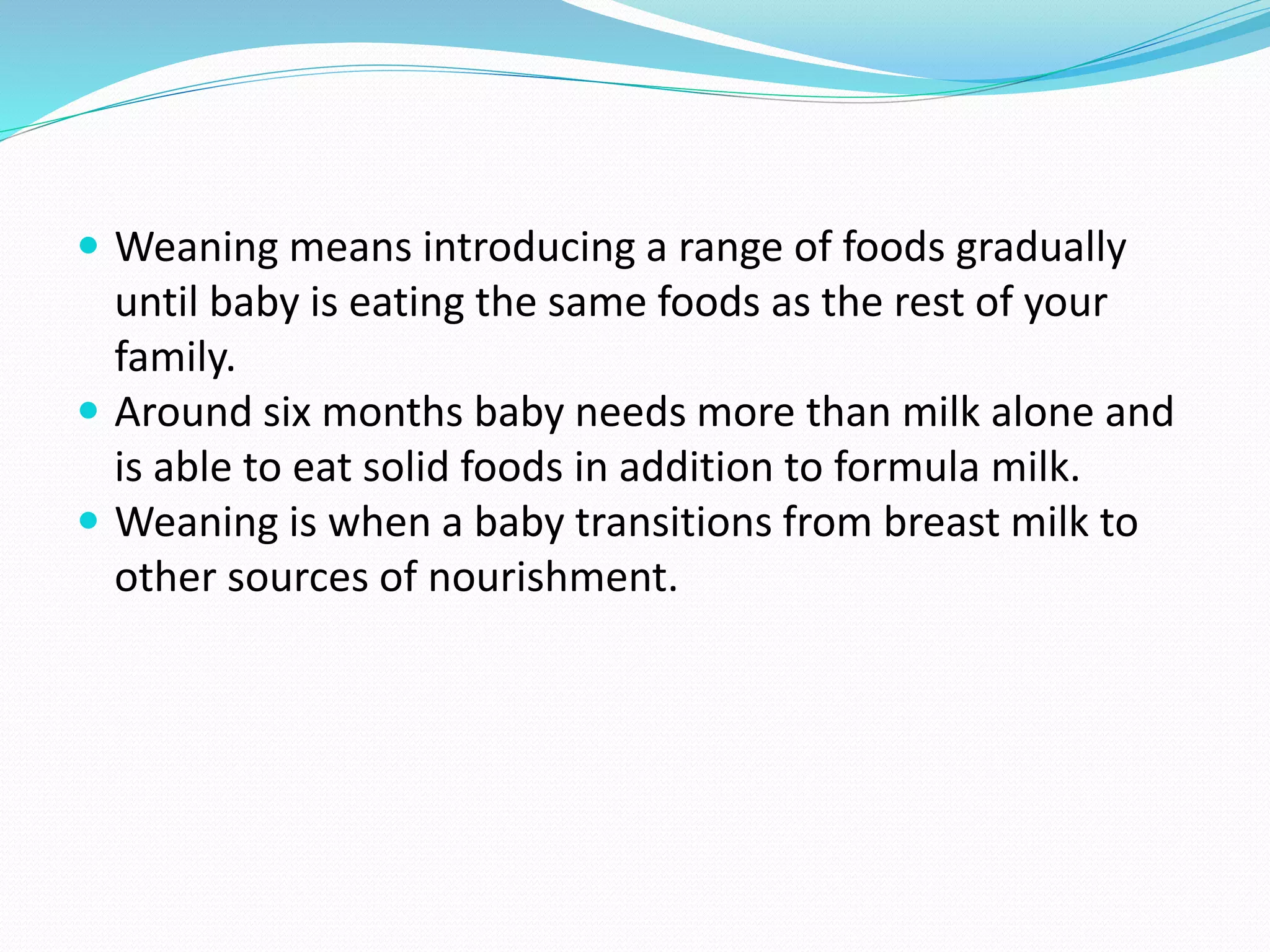 - Weaning means introducing a range of foods gradually until baby is eating the same foods as the rest of your family.
- Around six months baby needs more than milk alone and is able to eat solid foods in addition to formula milk.
- Weaning is when a baby transitions from breast milk to other sources of nourishment.